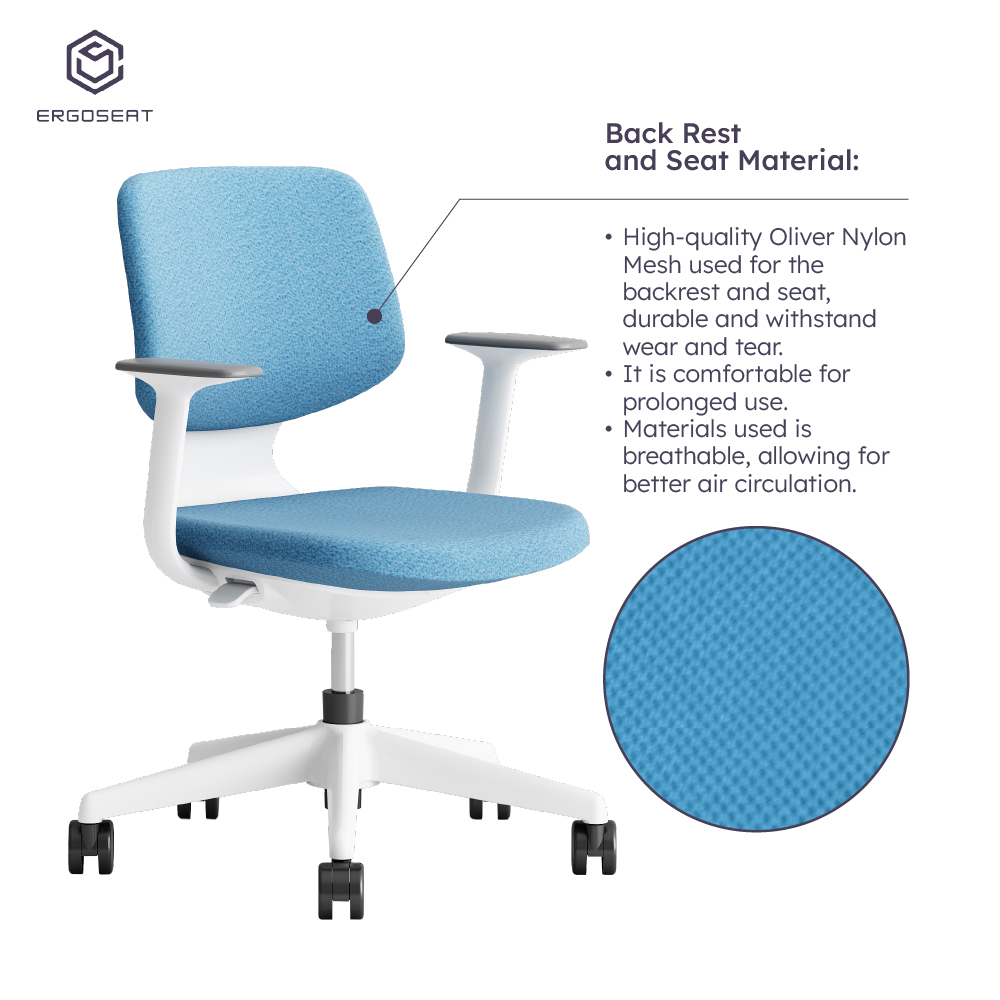 ERGOSEAT

Back Rest and Seat Material:

• High-quality Oliver Nylon Mesh used for the backrest and seat, durable and withstand wear and tear.
• It is comfortable for prolonged use.
• Materials used is breathable, allowing for better air circulation.